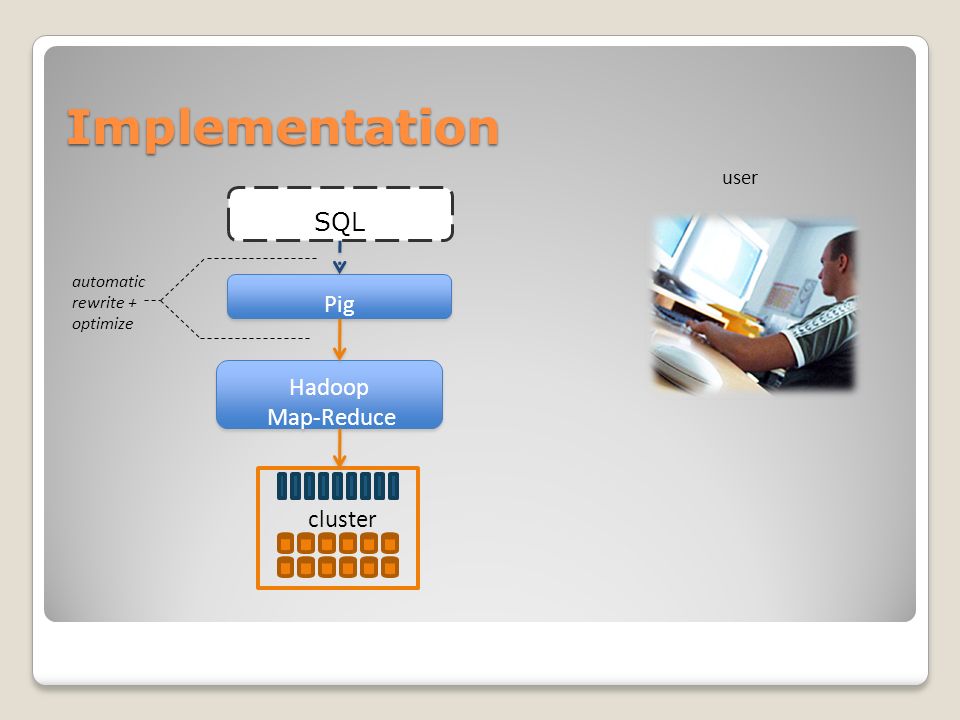 Implementation

user

SQL

automatic rewrite + optimize

Pig

Hadoop Map-Reduce

cluster